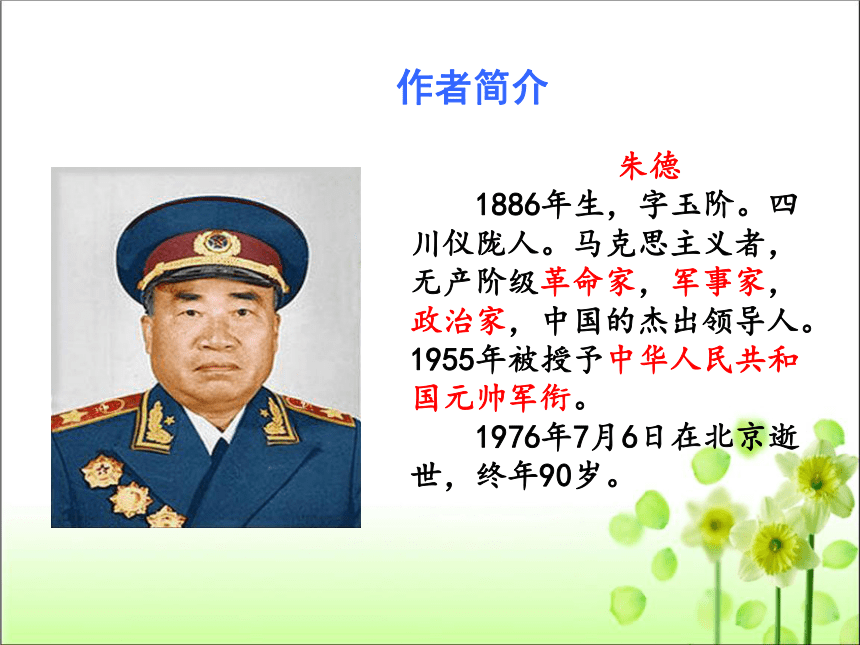 作者简介

朱德

1886年生，字玉阶。四川仪陇人。马克思主义者，无产阶级革命家，军事家，政治家，中国的杰出领导人。1955年被授予中华人民共和国元帅军衔。

1976年7月6日在北京逝世，终年90岁。